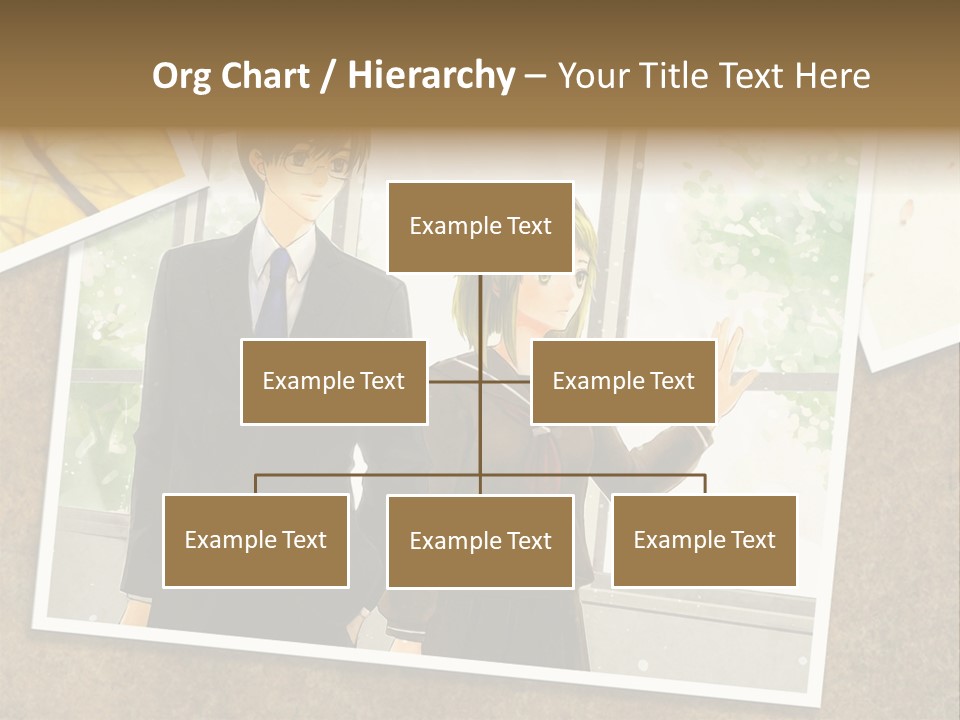 Org Chart / Hierarchy – Your Title Text Here

Example Text

Example Text

Example Text

Example Text

Example Text

Example Text